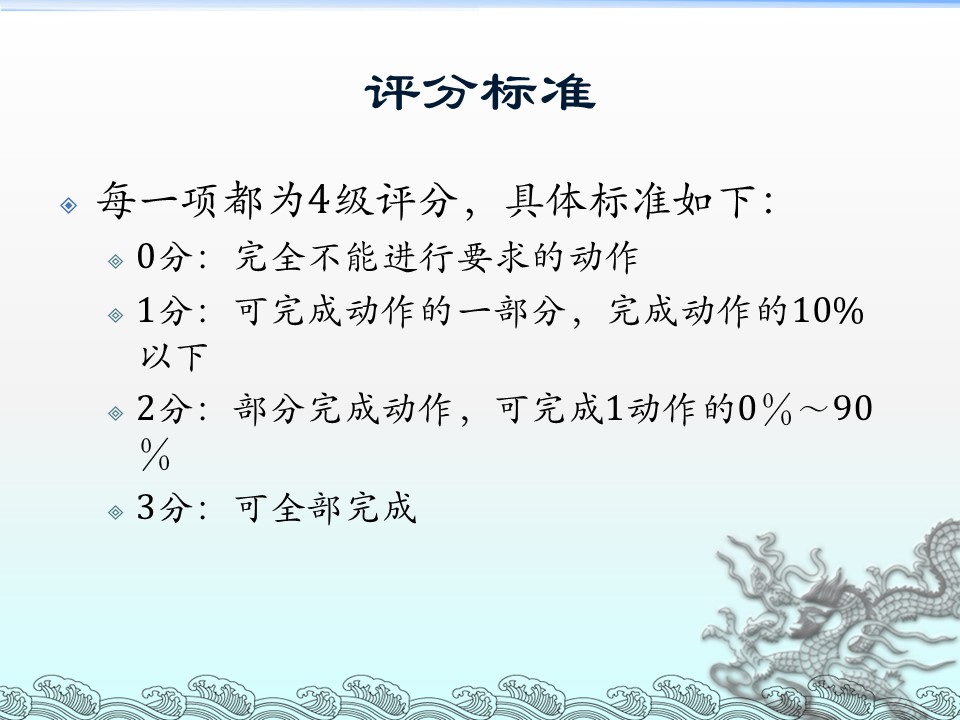 评分标准

每一项都为4级评分，具体标准如下：

0分：完全不能进行要求的动作

1分：可完成动作的一部分，完成动作的10%以下

2分：部分完成动作，可完成1动作的0％～90％

3分：可全部完成